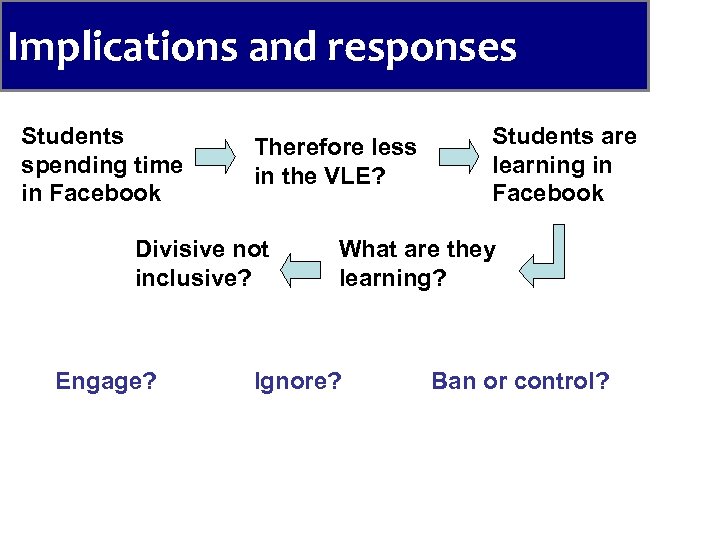 Implications and responses

Students spending time in Facebook

Therefore less in the VLE?

Students are learning in Facebook

What are they learning?

Divisive not inclusive?

Engage?

Ignore?

Ban or control?